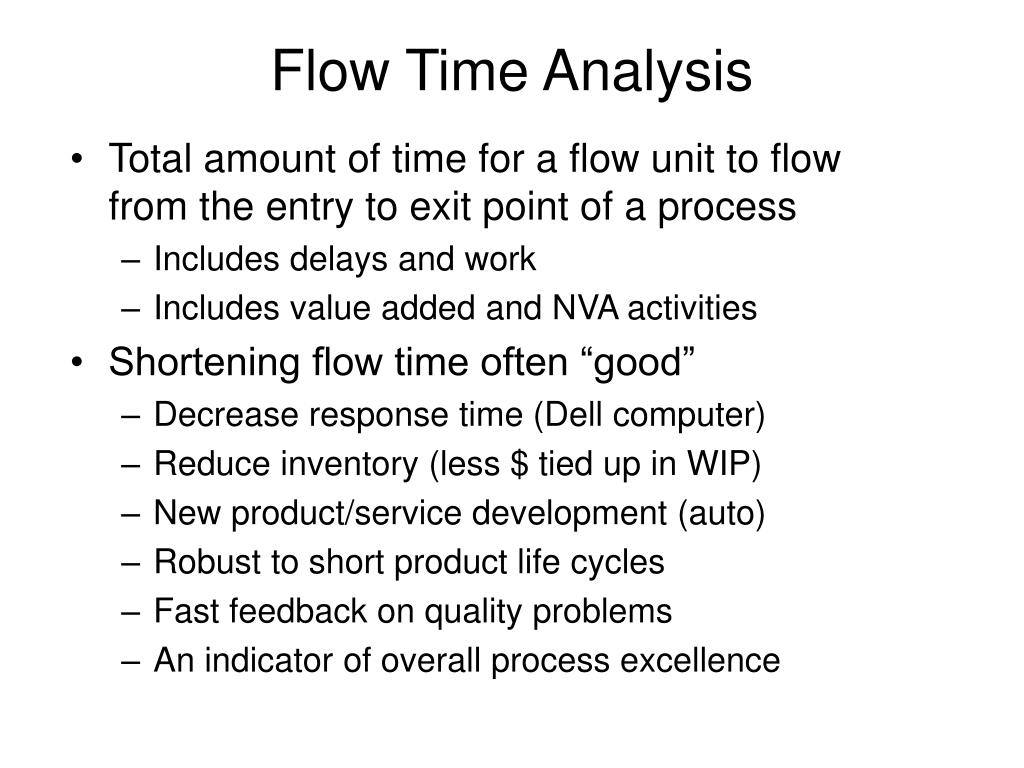 Flow Time Analysis

• Total amount of time for a flow unit to flow from the entry to exit point of a process
– Includes delays and work
– Includes value added and NVA activities
• Shortening flow time often “good”
– Decrease response time (Dell computer)
– Reduce inventory (less \$ tied up in WIP)
– New product/service development (auto)
– Robust to short product life cycles
– Fast feedback on quality problems
– An indicator of overall process excellence